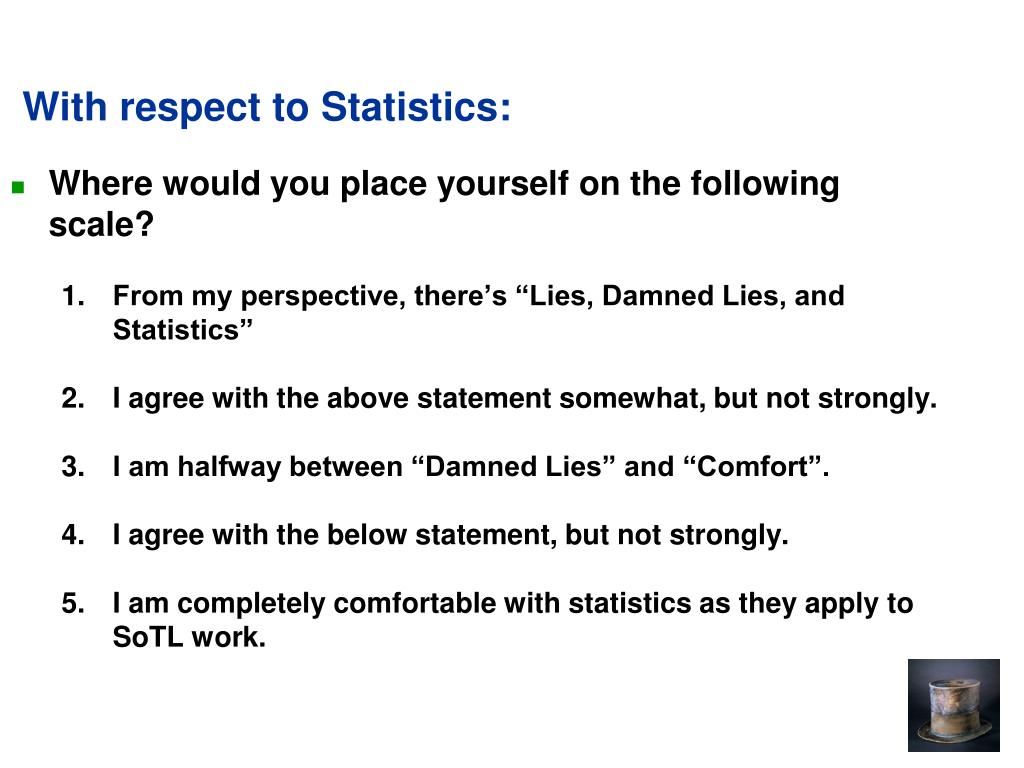 With respect to Statistics:

Where would you place yourself on the following scale?

1. From my perspective, there’s “Lies, Damned Lies, and Statistics”

2. I agree with the above statement somewhat, but not strongly.

3. I am halfway between “Damned Lies” and “Comfort”.

4. I agree with the below statement, but not strongly.

5. I am completely comfortable with statistics as they apply to SoTL work.